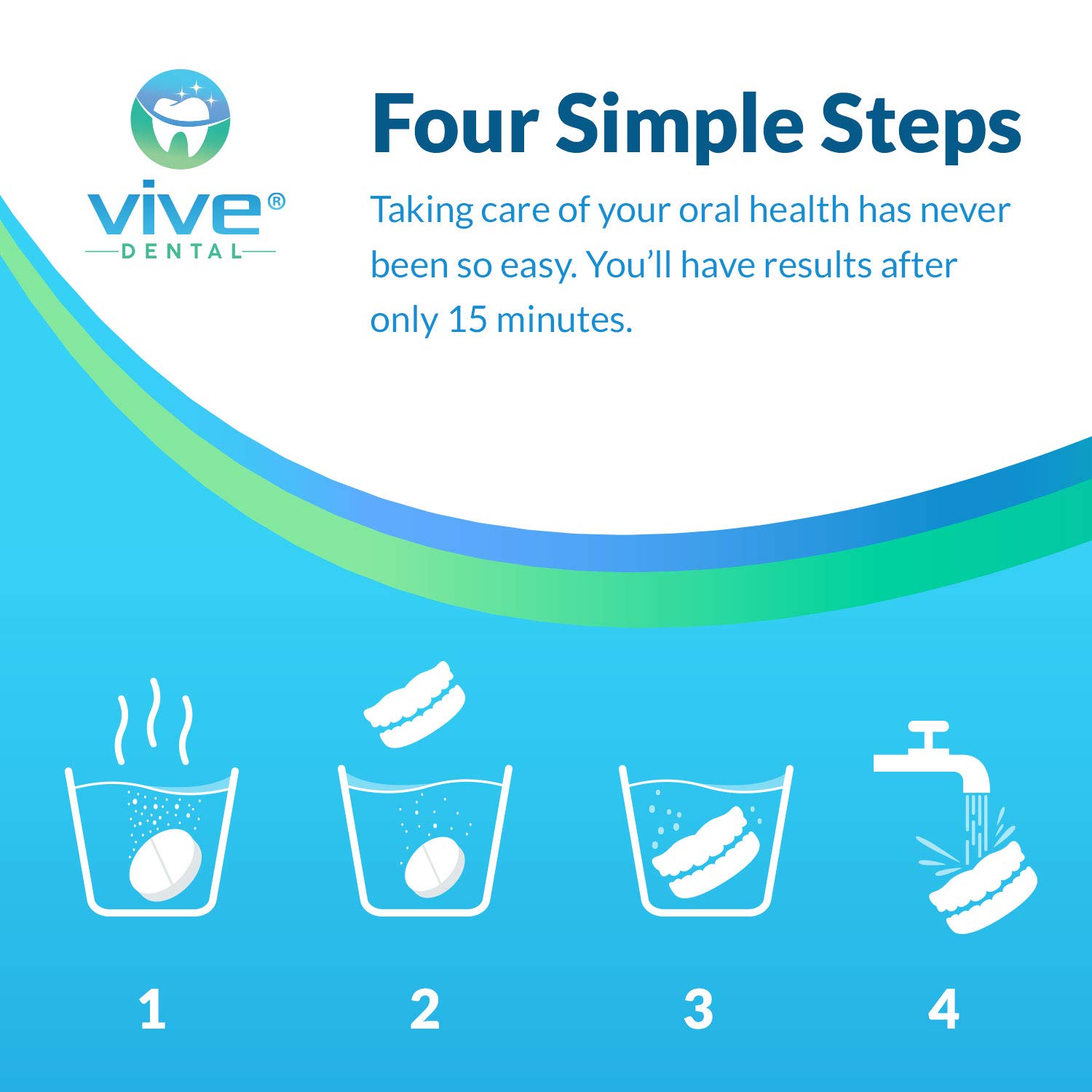 vive®
DENTAL

Four Simple Steps

Taking care of your oral health has never been so easy. You'll have results after only 15 minutes.

1

2

3

4